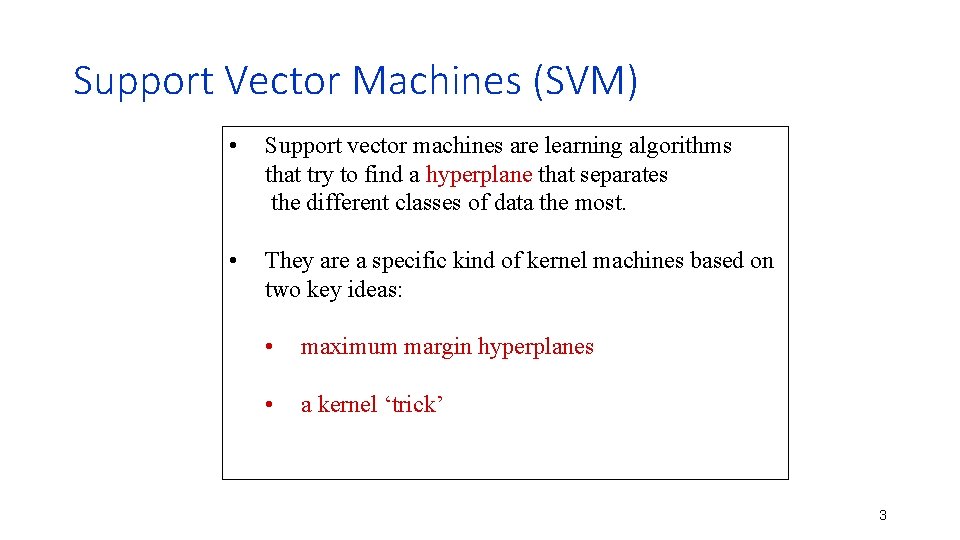 Support Vector Machines (SVM)

• Support vector machines are learning algorithms that try to find a hyperplane that separates the different classes of data the most.

• They are a specific kind of kernel machines based on two key ideas:

• maximum margin hyperplanes

• a kernel ‘trick’

3